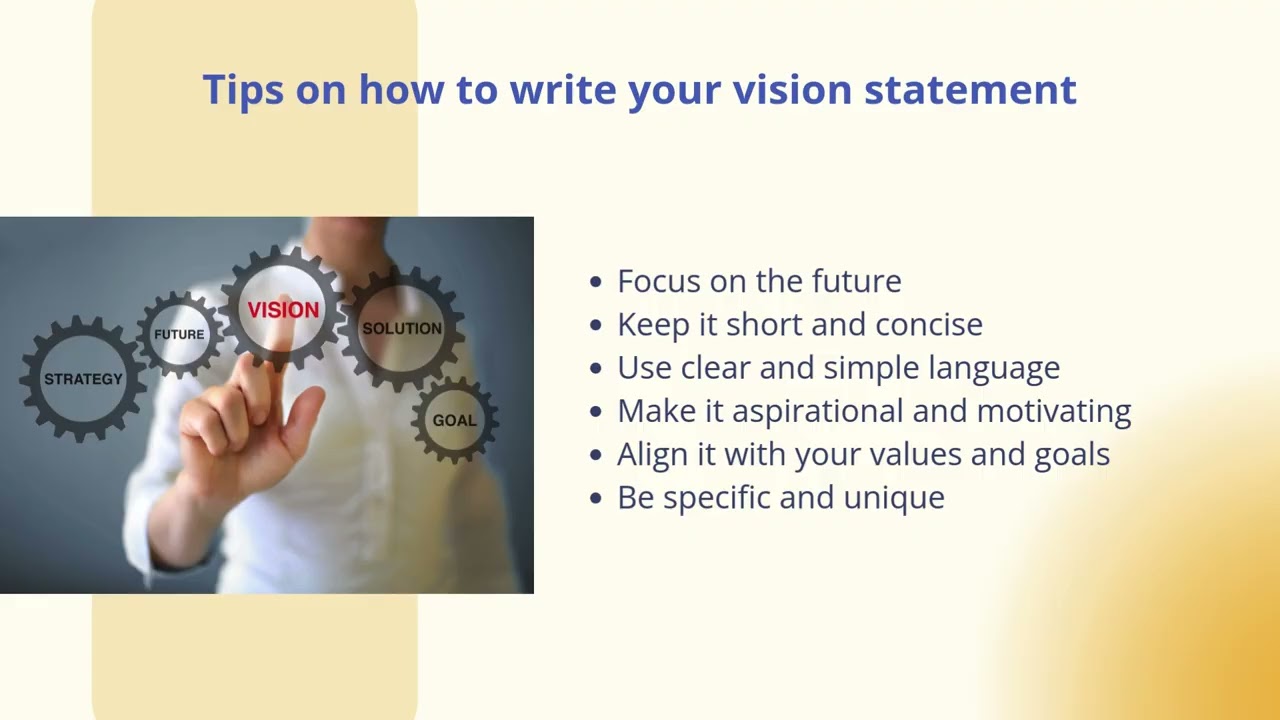 Tips on how to write your vision statement

STRATEGY
FUTURE
VISION
SOLUTION
GOAL

- Focus on the future
- Keep it short and concise
- Use clear and simple language
- Make it aspirational and motivating
- Align it with your values and goals
- Be specific and unique